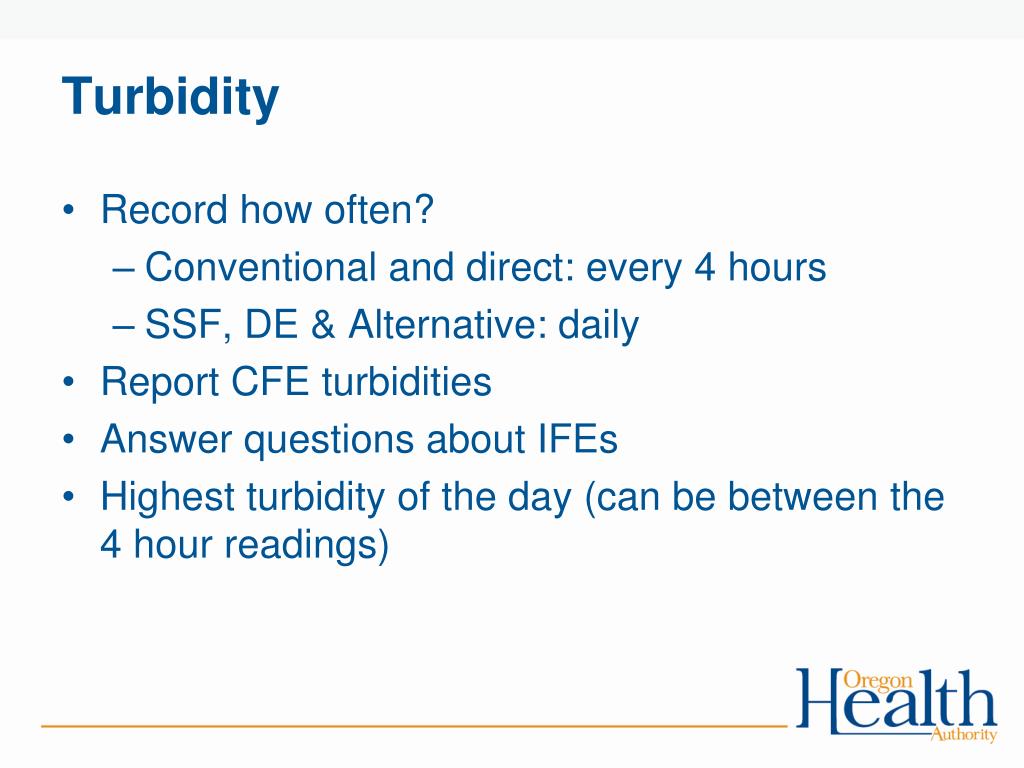 Turbidity

• Record how often?
– Conventional and direct: every 4 hours
– SSF, DE & Alternative: daily
• Report CFE turbidities
• Answer questions about IFEs
• Highest turbidity of the day (can be between the 4 hour readings)

Oregon Health Authority